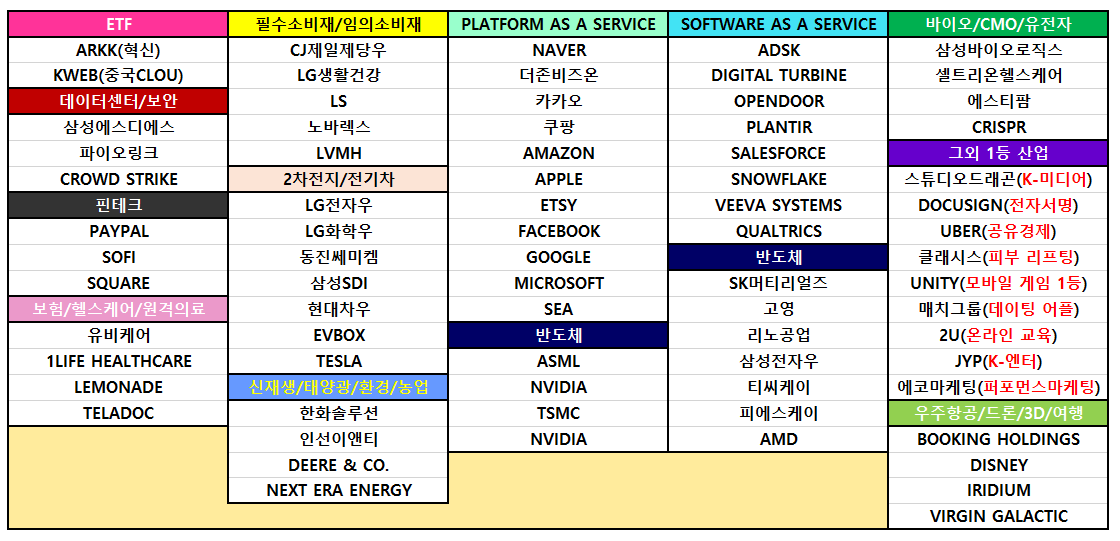 ETF
ARKK(혁신)
KWEB(중국CLOU)
데이터센터/보안
삼성에스디에스
파이오링크
CROWD STRIKE
핀테크
PAYPAL
SOFI
SQUARE
보험/헬스케어/원격의료
유비케어
1LIFE HEALTHCARE
LEMONADE
TELADOC

필수소비재/임의소비재
CJ제일제당우
LG생활건강
LS
노바렉스
LVMH
2차전지/전기차
LG전자우
LG화학우
동진쎄미켐
삼성SDI
현대차우
EVBOX
TESLA
신재생/태양광/환경/농업
한화솔루션
인선이앤티
DEERE & CO.
NEXT ERA ENERGY

PLATFORM AS A SERVICE
NAVER
더존비즈온
카카오
쿠팡
AMAZON
APPLE
ETSY
FACEBOOK
GOOGLE
MICROSOFT
SEA
반도체
ASML
NVIDIA
TSMC
NVIDIA

SOFTWARE AS A SERVICE
ADSK
DIGITAL TURBINE
OPENDOOR
PLANTIR
SALESFORCE
SNOWFLAKE
VEEVA SYSTEMS
QUALTRICS
반도체
SK머티리얼즈
고영
리노공업
삼성전자우
티씨케이
피에스케이
AMD

바이오/CMO/유전자
삼성바이오로직스
셀트리온헬스케어
에스티팜
CRISPR
그외 1등 산업
스튜디오드래곤(K-미디어)
DOCUSIGN(전자서명)
UBER(공유경제)
클래시스(피부 리프팅)
UNITY(모바일 게임 1등)
매치그룹(데이팅 어플)
2U(온라인 교육)
JYP(K-엔터)
에코마케팅(퍼포먼스마케팅)
우주항공/드론/3D/여행
BOOKING HOLDINGS
DISNEY
IRIDIUM
VIRGIN GALACTIC